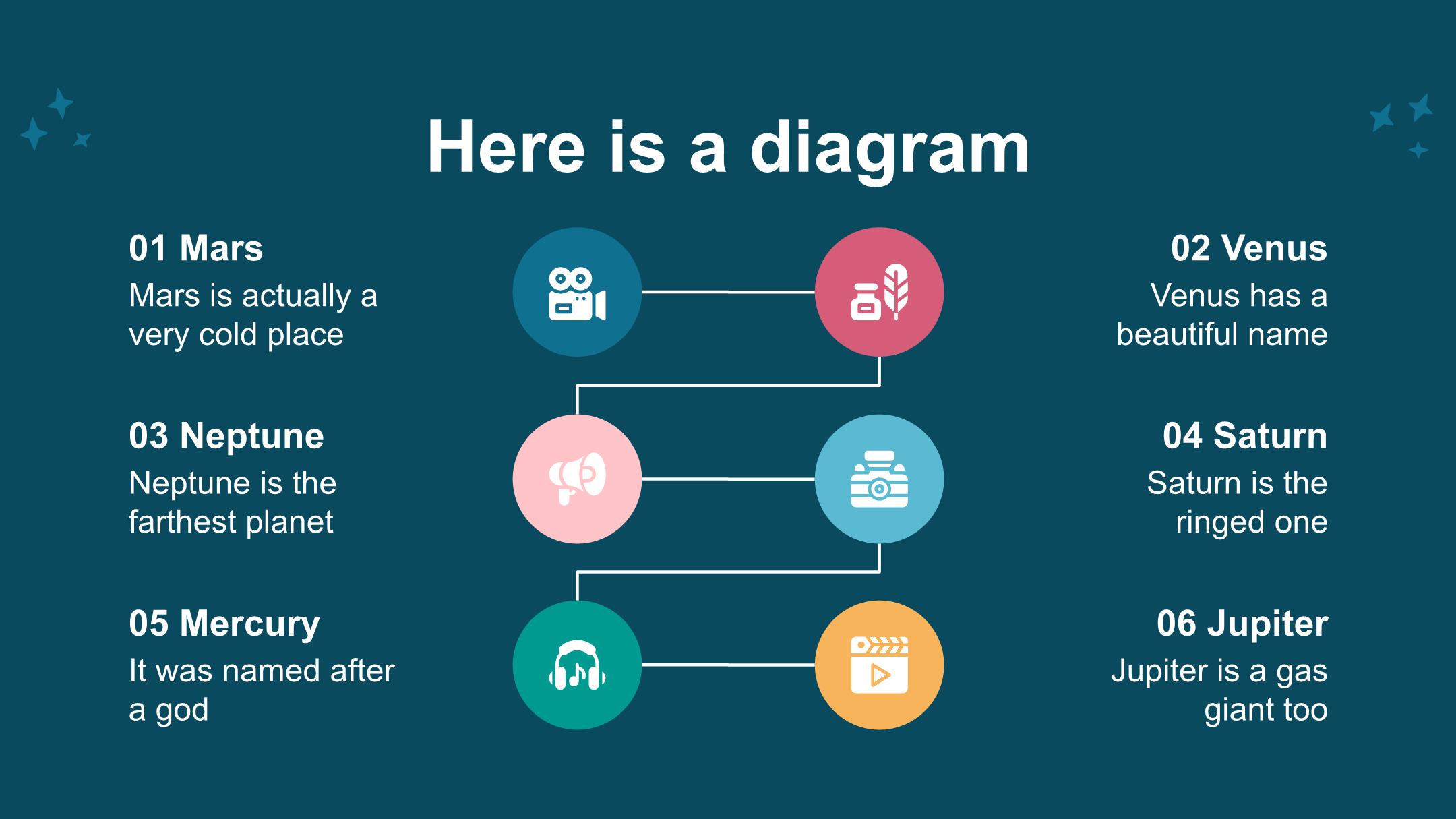 Here is a diagram

01 Mars
Mars is actually a very cold place

02 Venus
Venus has a beautiful name

03 Neptune
Neptune is the farthest planet

04 Saturn
Saturn is the ringed one

05 Mercury
It was named after a god

06 Jupiter
Jupiter is a gas giant too